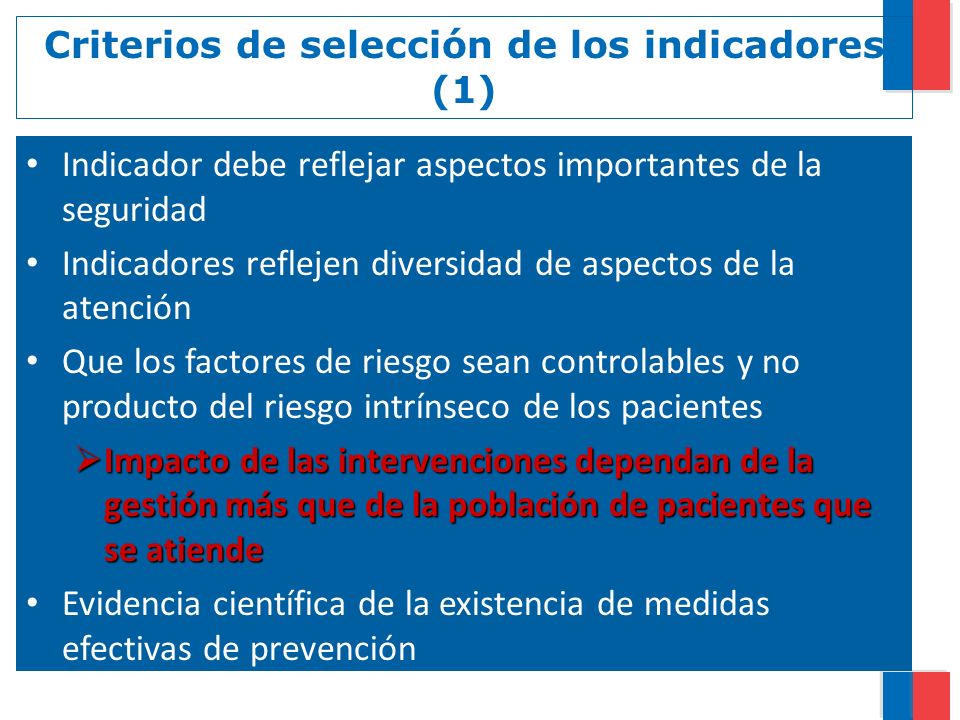 Criterios de selección de los indicadores (1)

• Indicador debe reflejar aspectos importantes de la seguridad
• Indicadores reflejen diversidad de aspectos de la atención
• Que los factores de riesgo sean controlables y no producto del riesgo intrínseco de los pacientes
➢ Impacto de las intervenciones dependan de la gestión más que de la población de pacientes que se atiende
• Evidencia científica de la existencia de medidas efectivas de prevención